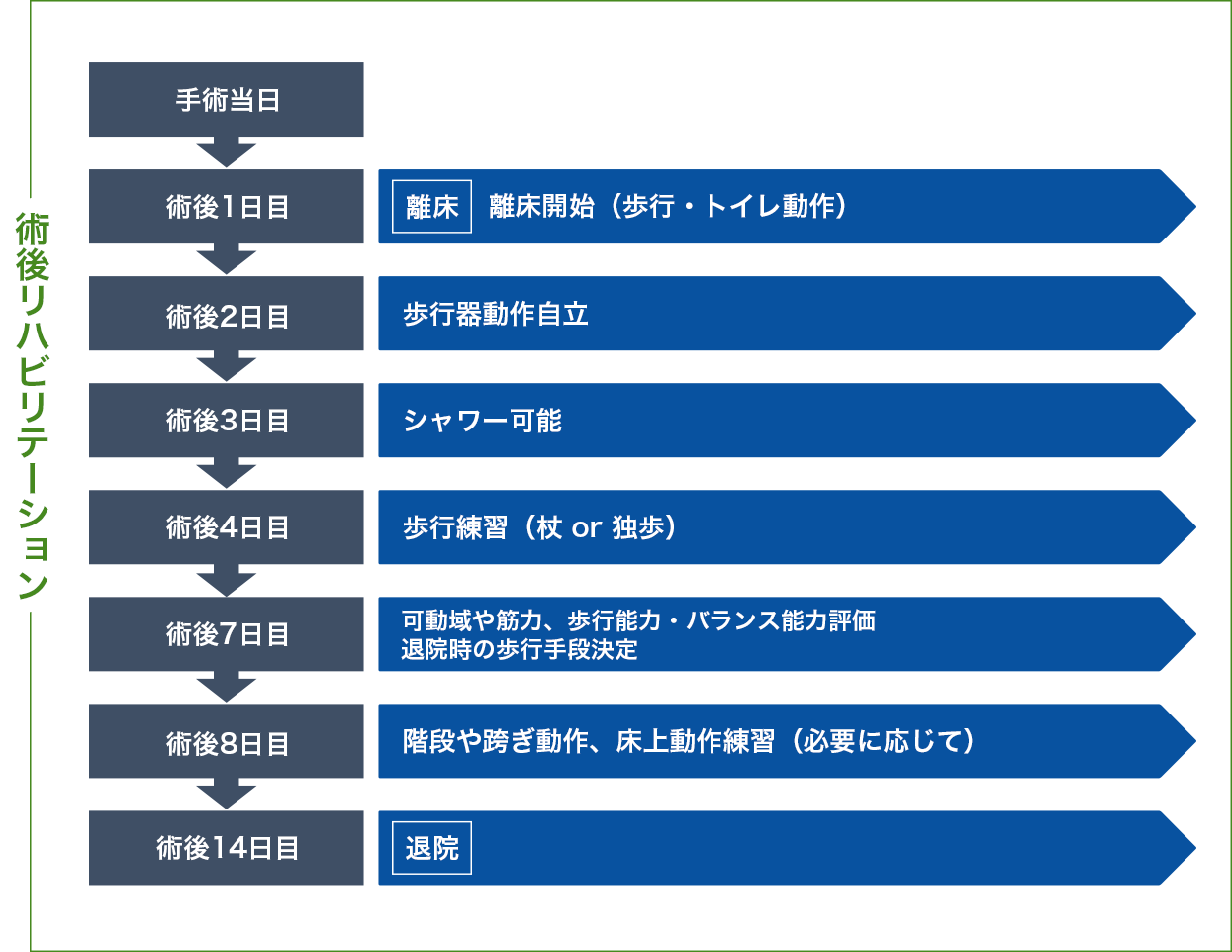 術後リハビリテーション

手術当日

術後1日目
離床 離床開始（歩行・トイレ動作）

術後2日目
歩行器動作自立

術後3日目
シャワー可能

術後4日目
歩行練習（杖 or 独歩）

術後7日目
可動域や筋力、歩行能力・バランス能力評価
退院時の歩行手段決定

術後8日目
階段や跨ぎ動作、床上動作練習（必要に応じて）

術後14日目
退院